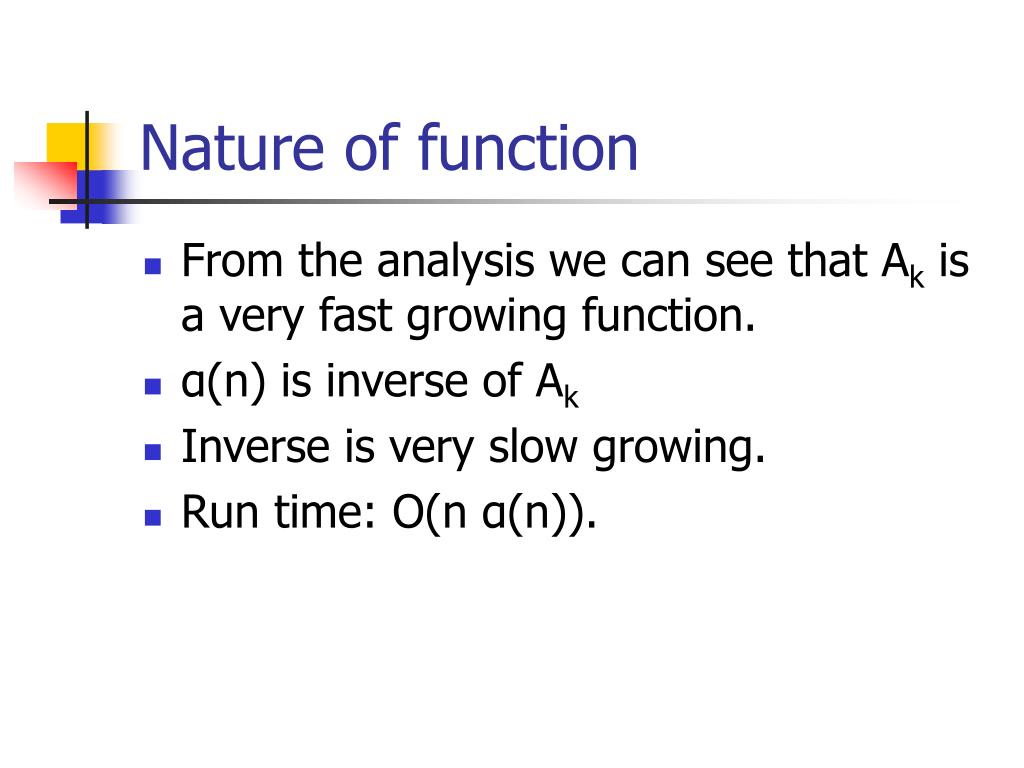 Nature of function

- From the analysis we can see that $A_k$ is a very fast growing function.
- $\alpha(n)$ is inverse of $A_k$
- Inverse is very slow growing.
- Run time: $O(n\ \alpha(n))$.